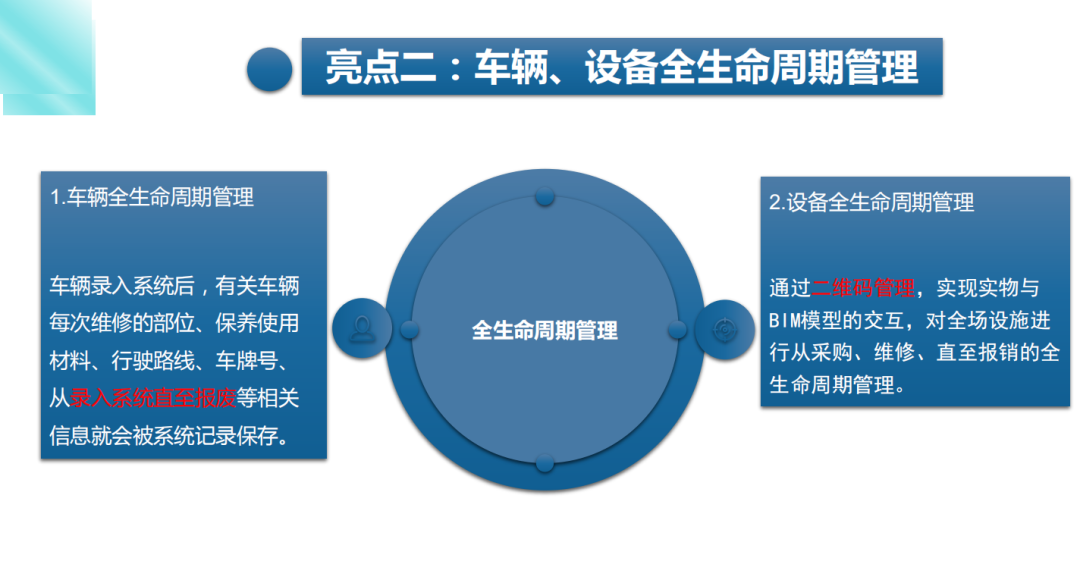 亮点二：车辆、设备全生命周期管理

1.车辆全生命周期管理

车辆录入系统后，有关车辆每次维修的部位、保养使用材料、行驶路线、车牌号、从录入系统直至报废等相关信息就会被系统记录保存。

全生命周期管理

2.设备全生命周期管理

通过二维码管理，实现实物与BIM模型的交互，对全场设施进行从采购、维修、直至报销的全生命周期管理。